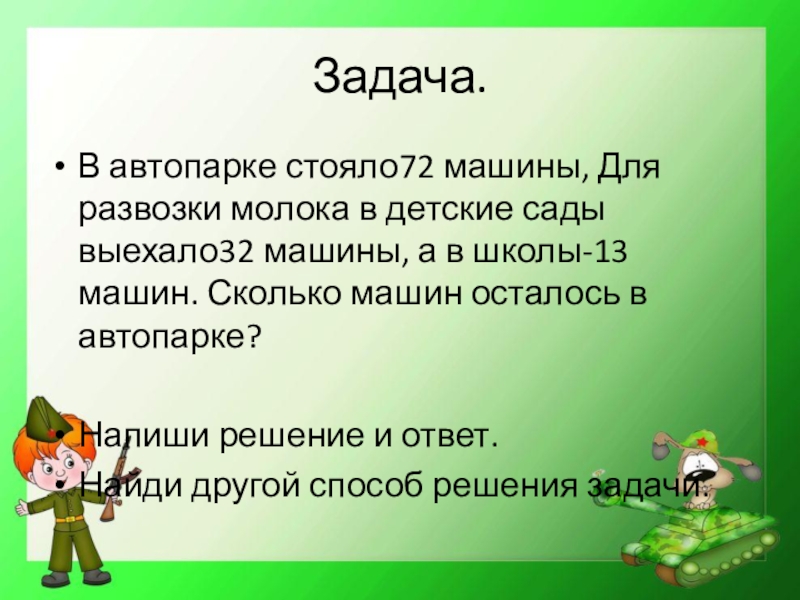 Задача.

• В автопарке стояло72 машины, Для развозки молока в детские сады выехало32 машины, а в школы-13 машин. Сколько машин осталось в автопарке?

• Напиши решение и ответ.
• Найди другой способ решения задачи.